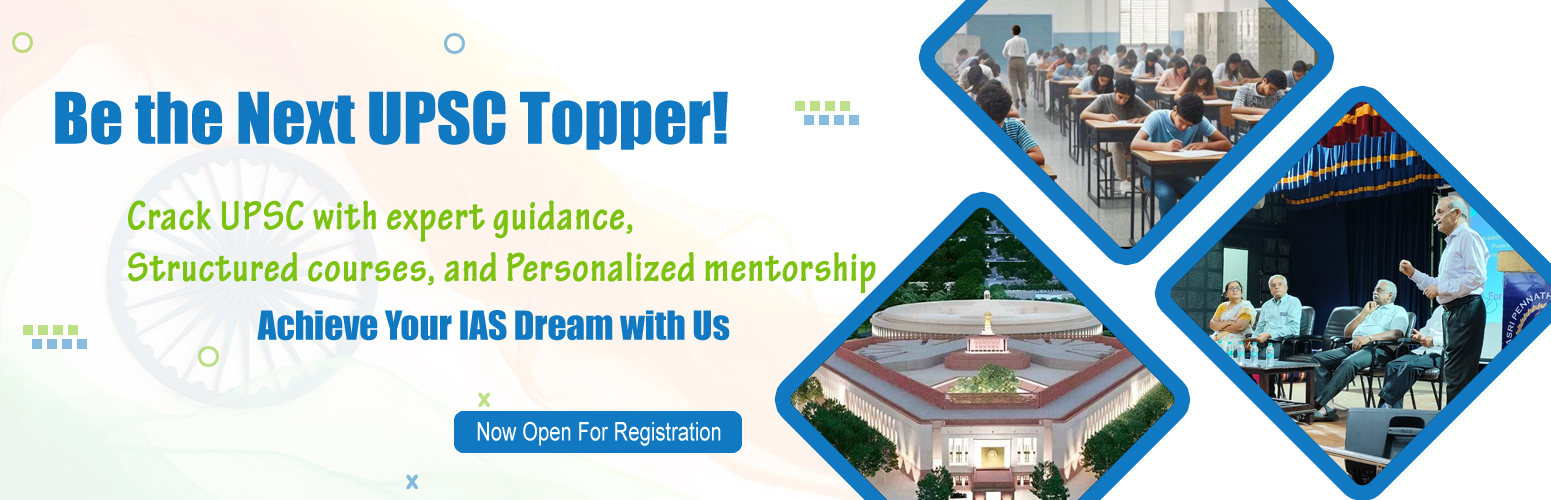 Be the Next UPSC Topper!

Crack UPSC with expert guidance, Structured courses, and Personalized mentorship

Achieve Your IAS Dream with Us

Now Open For Registration